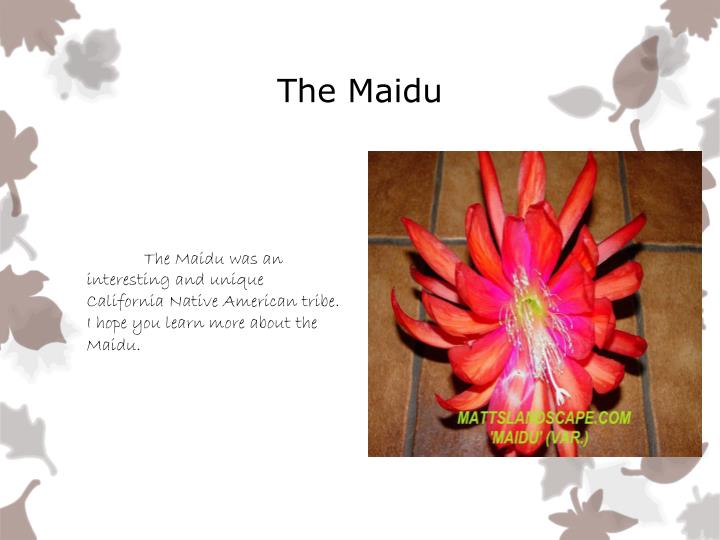 The Maidu

The Maidu was an interesting and unique California Native American tribe. I hope you learn more about the Maidu.

MATTSLANDSCAPE.COM
'MAIDU' (VAR.)